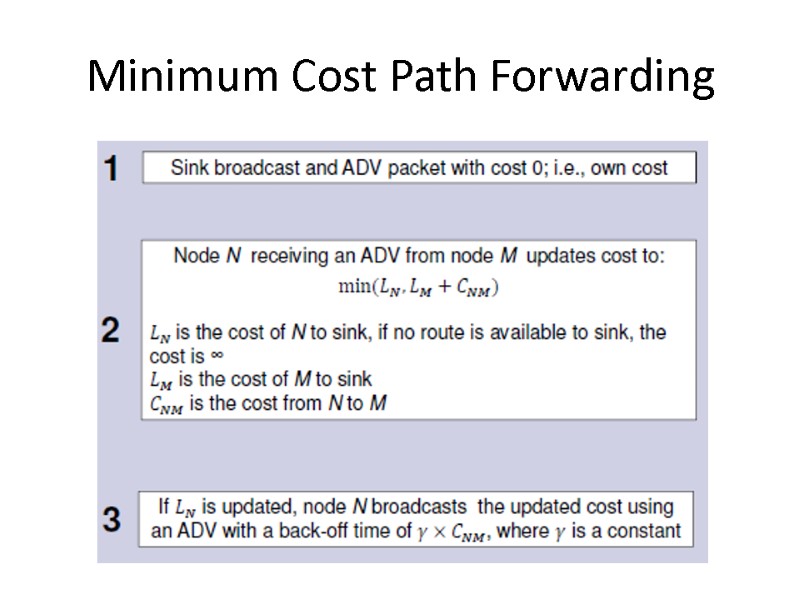 Minimum Cost Path Forwarding

1

Sink broadcast and ADV packet with cost 0; i.e., own cost

2

Node $N$ receiving an ADV from node $M$ updates cost to:
$\min(L_N, L_M + C_{NM})$

$L_N$ is the cost of $N$ to sink, if no route is available to sink, the cost is $\infty$
$L_M$ is the cost of $M$ to sink
$C_{NM}$ is the cost from $N$ to $M$

3

If $L_N$ is updated, node $N$ broadcasts the updated cost using an ADV with a back-off time of $\gamma \times C_{NM}$, where $\gamma$ is a constant